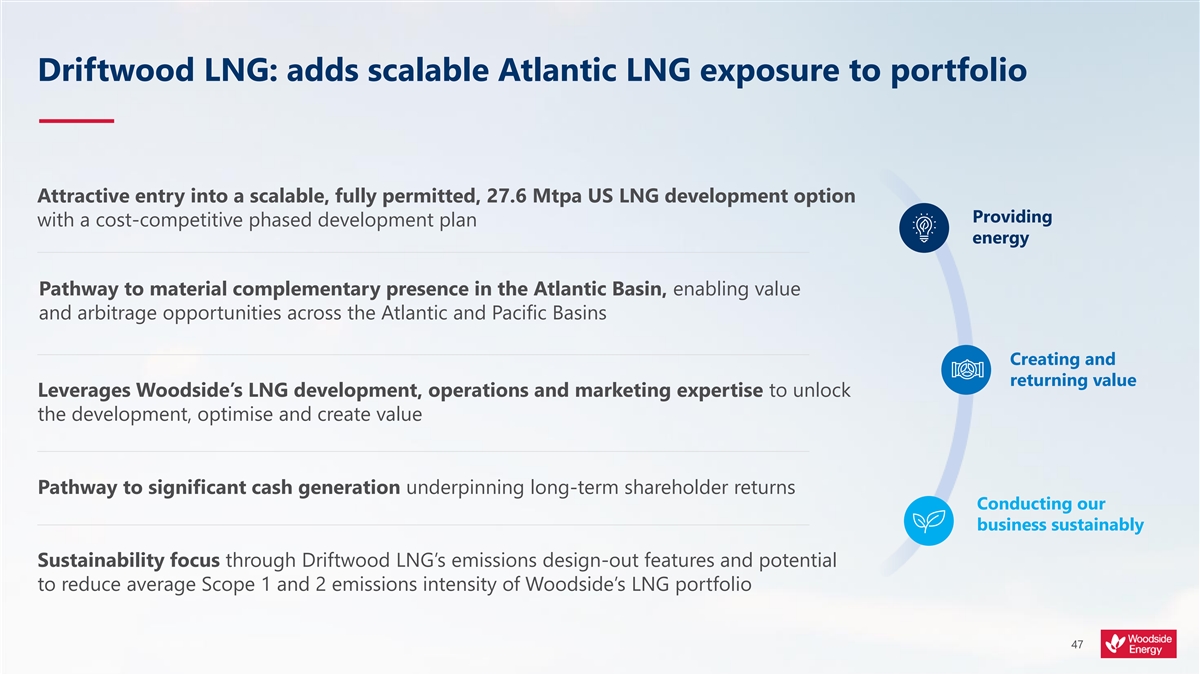 Driftwood LNG: adds scalable Atlantic LNG exposure to portfolio

Attractive entry into a scalable, fully permitted, 27.6 Mtpa US LNG development option with a cost-competitive phased development plan

Pathway to material complementary presence in the Atlantic Basin, enabling value and arbitrage opportunities across the Atlantic and Pacific Basins

Leverages Woodside's LNG development, operations and marketing expertise to unlock the development, optimise and create value

Pathway to significant cash generation underpinning long-term shareholder returns

Sustainability focus through Driftwood LNG's emissions design-out features and potential to reduce average Scope 1 and 2 emissions intensity of Woodside's LNG portfolio

Providing energy

Creating and returning value

Conducting our business sustainably

47

Woodside Energy